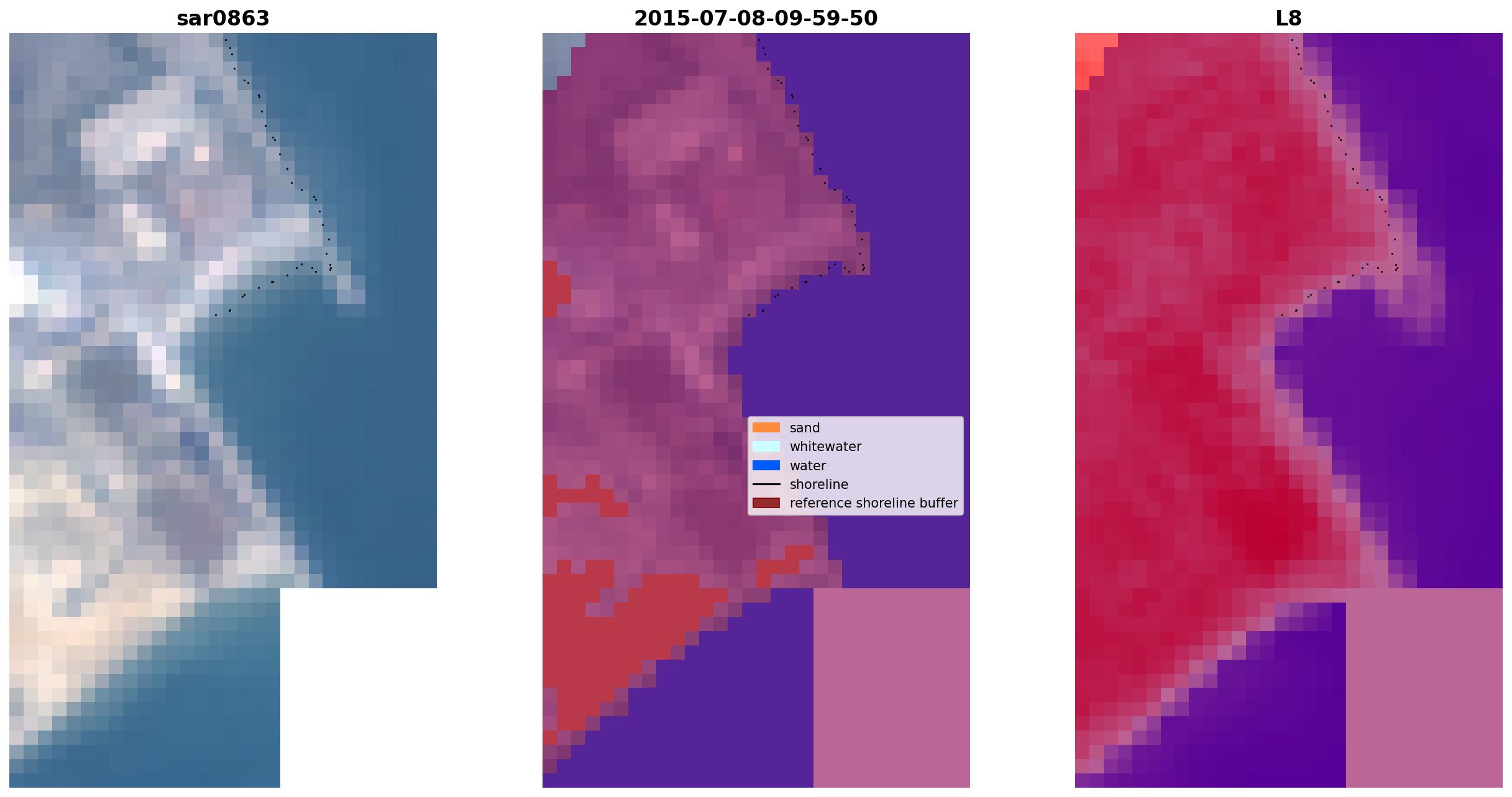 sar0863

2015-07-08-09-59-50

L8

sand
whitewater
water
shoreline
reference shoreline buffer